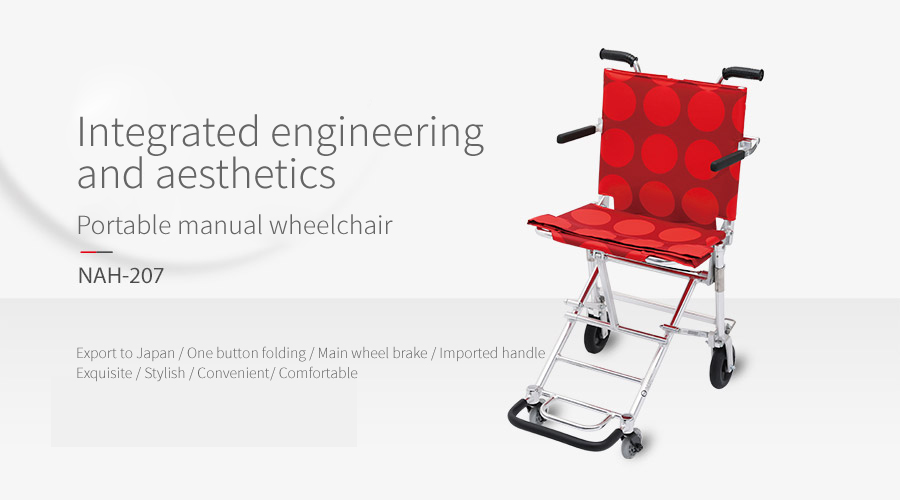 Integrated engineering and aesthetics

Portable manual wheelchair

NAH-207

Export to Japan / One button folding / Main wheel brake / Imported handle
Exquisite / Stylish / Convenient/ Comfortable